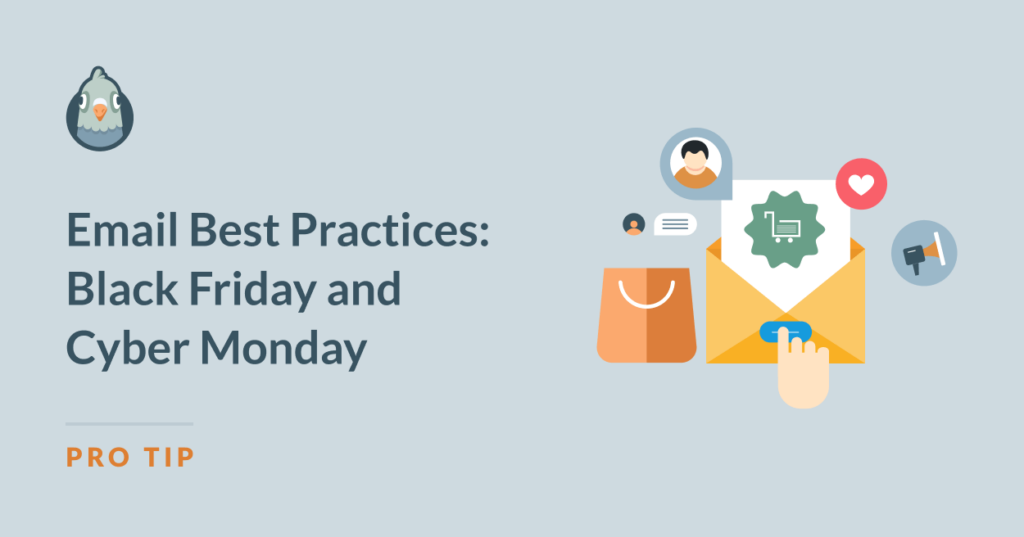 Email Best Practices: Black Friday and Cyber Monday

PRO TIP